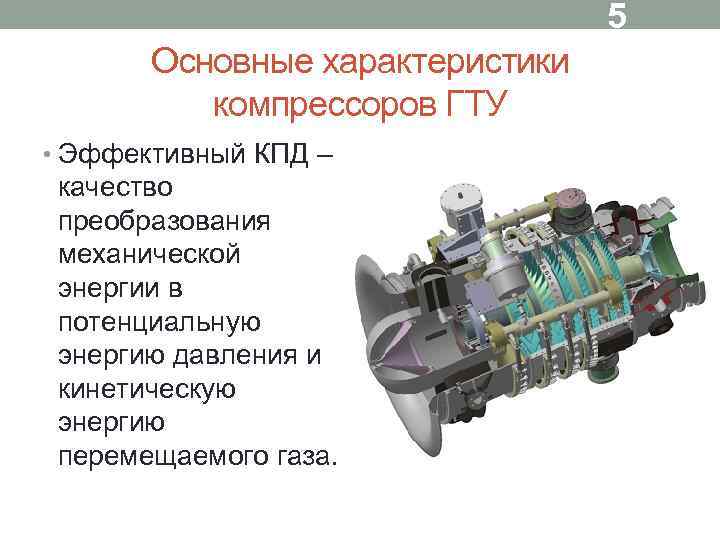 5

Основные характеристики компрессоров ГТУ

• Эффективный КПД – качество преобразования механической энергии в потенциальную энергию давления и кинетическую энергию перемещаемого газа.